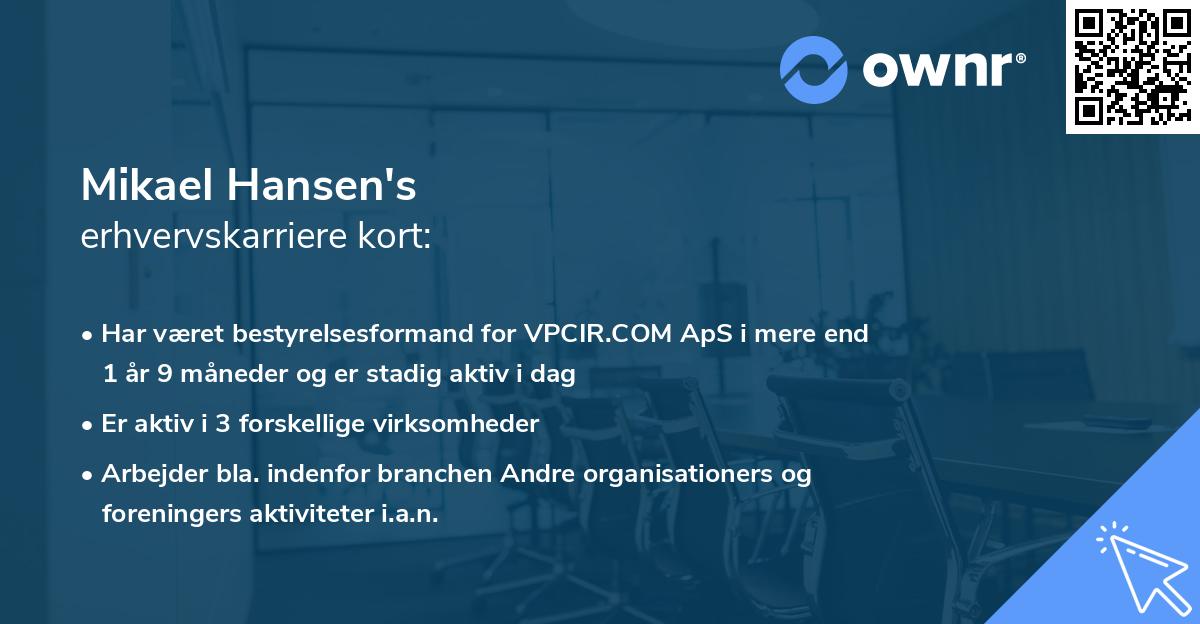 ownr®

Mikael Hansen's
erhvervskarriere kort:

• Har været bestyrelsesformand for VPCIR.COM ApS i mere end 1 år 9 måneder og er stadig aktiv i dag
• Er aktiv i 3 forskellige virksomheder
• Arbejder bla. indenfor branchen Andre organisationers og foreningers aktiviteter i.a.n.